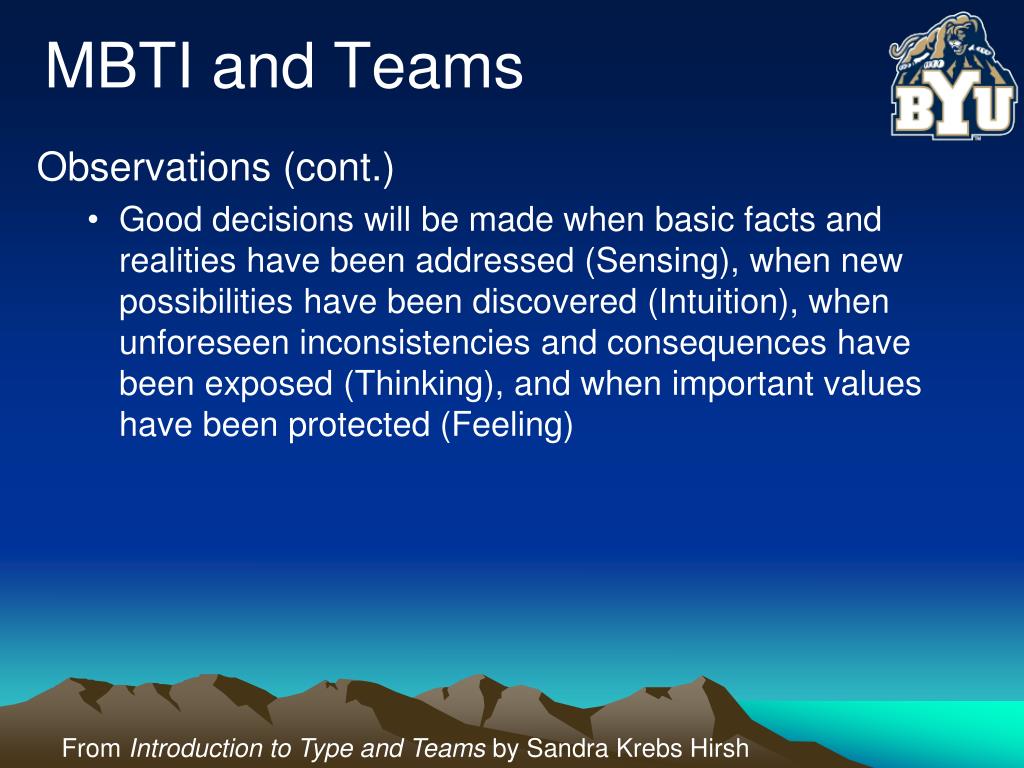 MBTI and Teams

BYU

Observations (cont.)

• Good decisions will be made when basic facts and realities have been addressed (Sensing), when new possibilities have been discovered (Intuition), when unforeseen inconsistencies and consequences have been exposed (Thinking), and when important values have been protected (Feeling)

From Introduction to Type and Teams by Sandra Krebs Hirsh